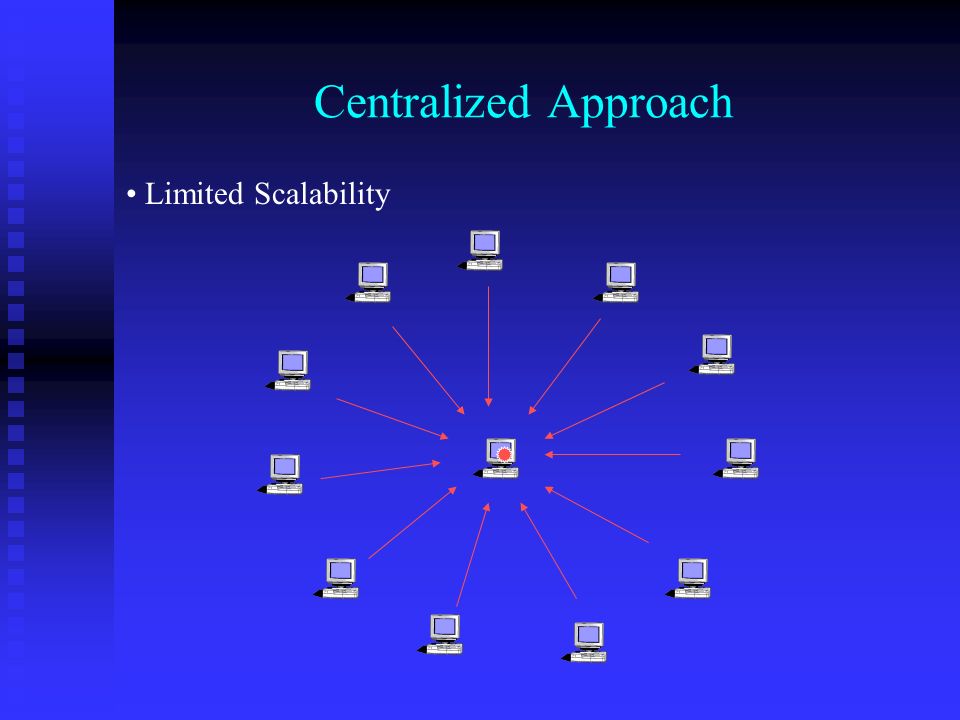 Centralized Approach

• Limited Scalability